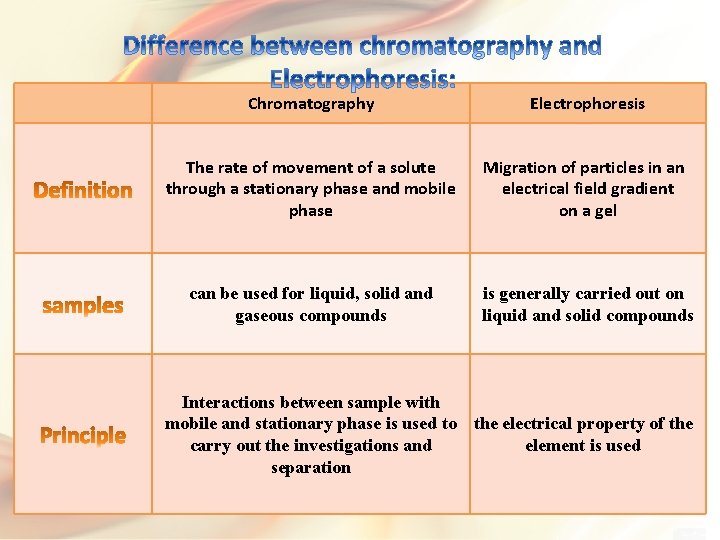 Difference between chromatography and Electrophoresis:

|  | Chromatography | Electrophoresis |
|---|---|---|
| Definition | The rate of movement of a solute through a stationary phase and mobile phase | Migration of particles in an electrical field gradient on a gel |
| samples | can be used for liquid, solid and gaseous compounds | is generally carried out on liquid and solid compounds |
| Principle | Interactions between sample with mobile and stationary phase is used to carry out the investigations and separation | the electrical property of the element is used |